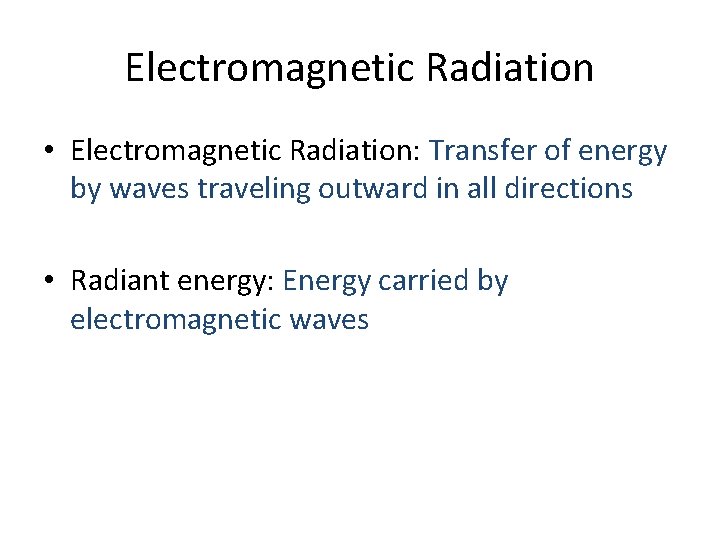 Electromagnetic Radiation

• Electromagnetic Radiation: Transfer of energy by waves traveling outward in all directions

• Radiant energy: Energy carried by electromagnetic waves